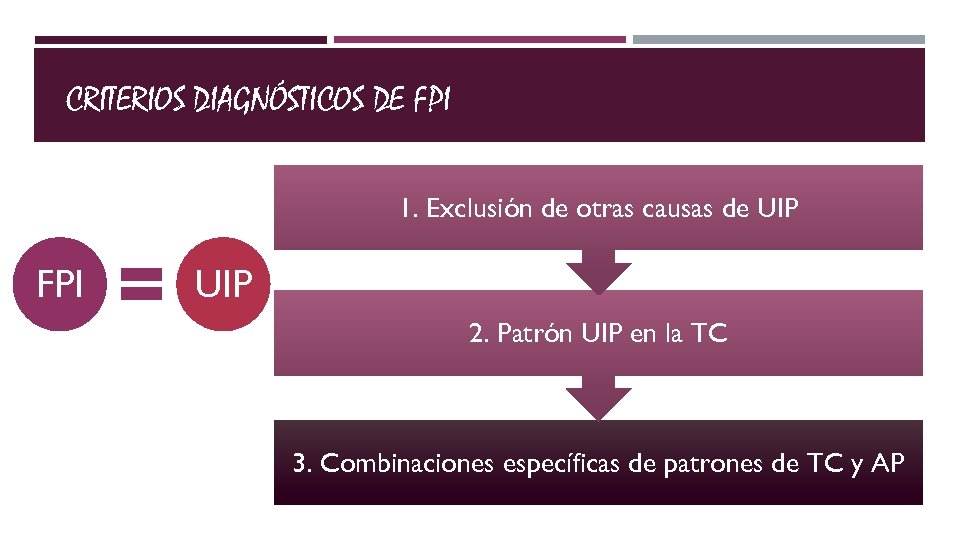 CRITERIOS DIAGNÓSTICOS DE FPI

FPI = UIP

1. Exclusión de otras causas de UIP

2. Patrón UIP en la TC

3. Combinaciones específicas de patrones de TC y AP